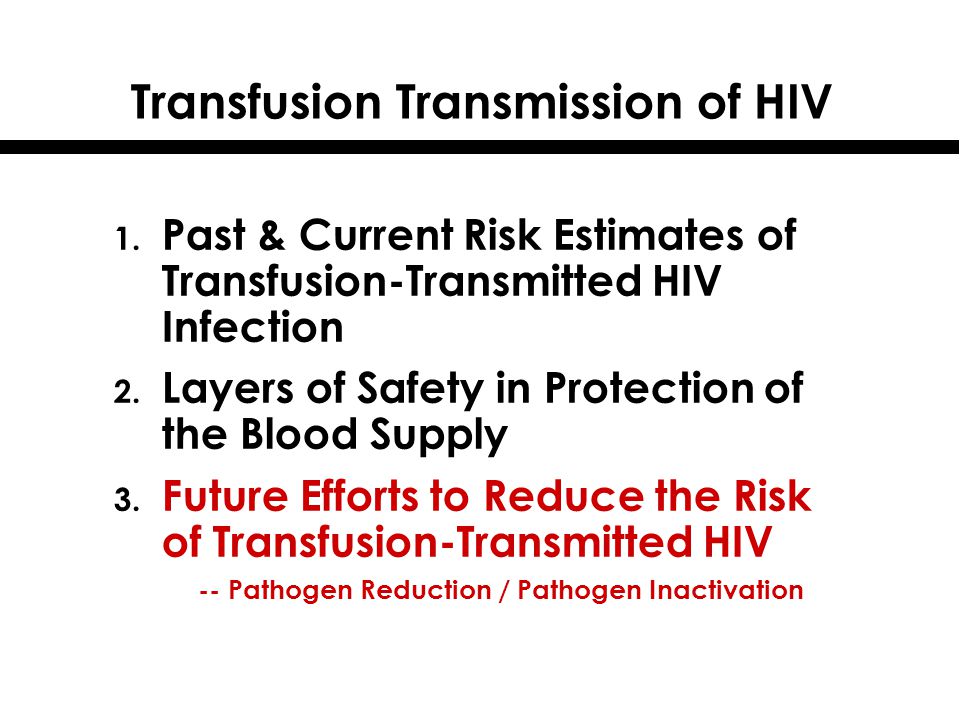 Transfusion Transmission of HIV

1. Past & Current Risk Estimates of Transfusion-Transmitted HIV Infection

2. Layers of Safety in Protection of the Blood Supply

3. Future Efforts to Reduce the Risk of Transfusion-Transmitted HIV

-- Pathogen Reduction / Pathogen Inactivation